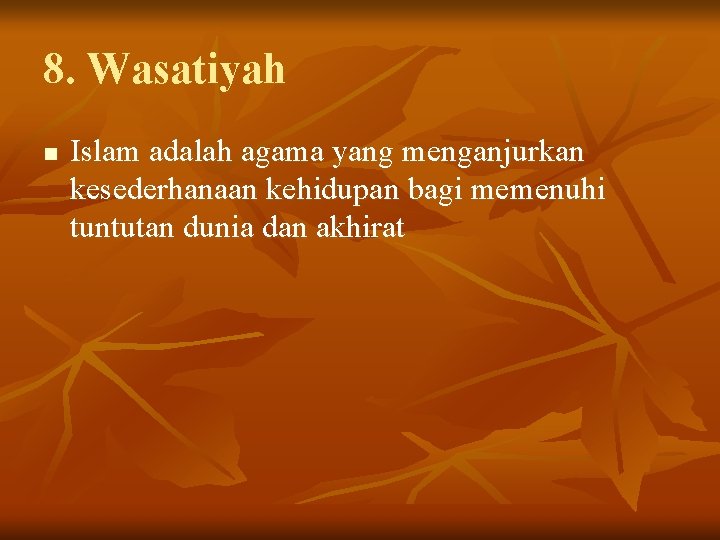 8. Wasatiyah

■ Islam adalah agama yang menganjurkan kesederhanaan kehidupan bagi memenuhi tuntutan dunia dan akhirat